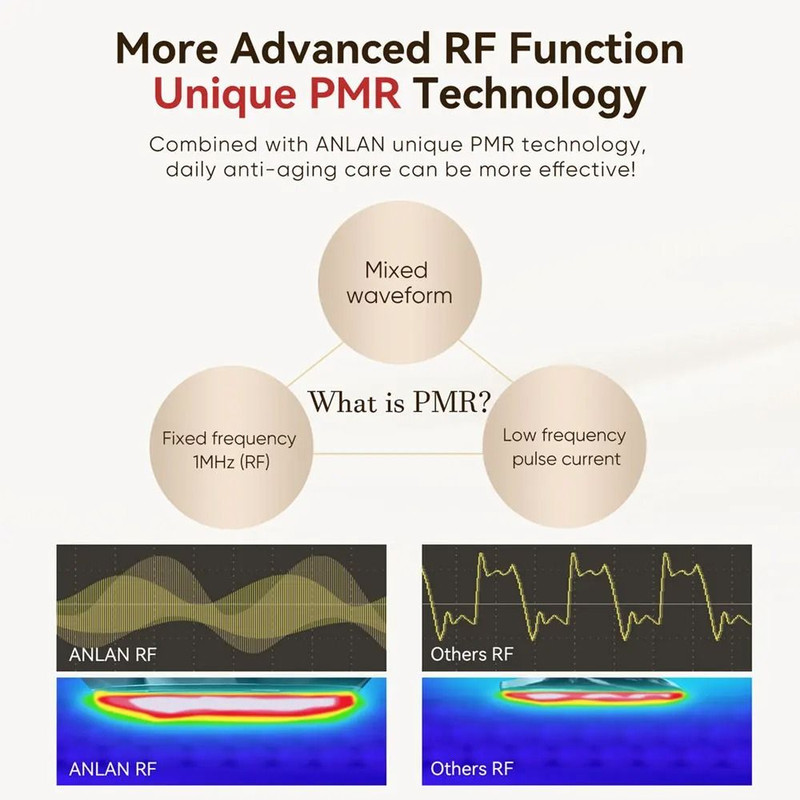 More Advanced RF Function
Unique PMR Technology

Combined with ANLAN unique PMR technology, daily anti-aging care can be more effective!

Mixed waveform

What is PMR?

Fixed frequency 1MHz (RF)

Low frequency pulse current

ANLAN RF

Others RF

ANLAN RF

Others RF